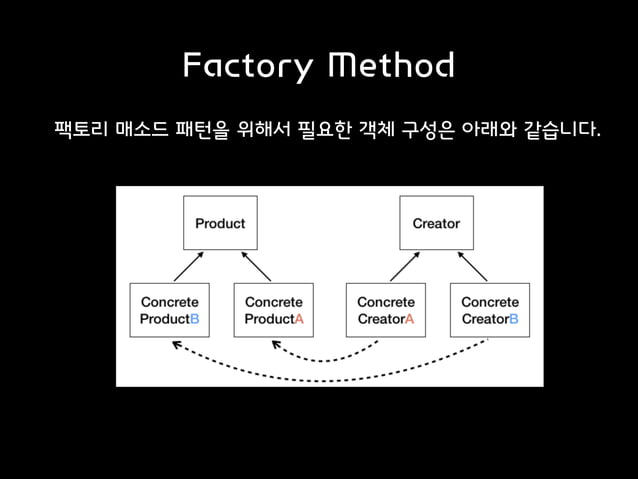 Factory Method

팩토리 매소드 패턴을 위해서 필요한 객체 구성은 아래와 같습니다.

Product

Creator

Concrete ProductB

Concrete ProductA

Concrete CreatorA

Concrete CreatorB